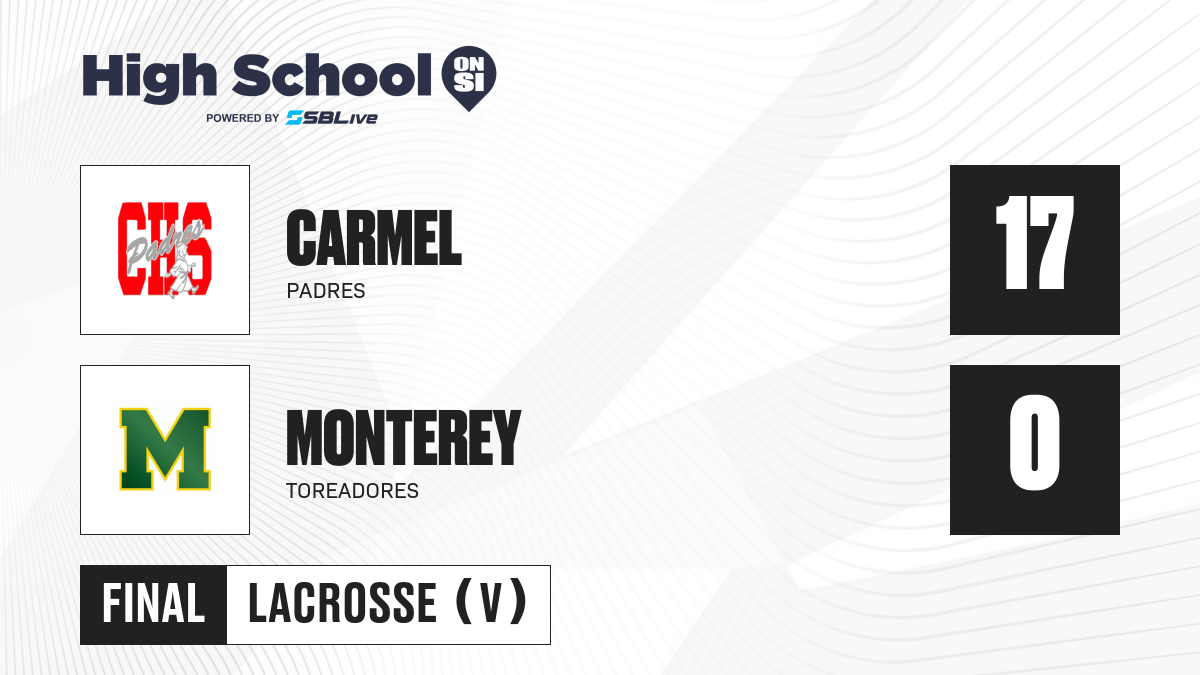 High School ON SI
POWERED BY SBLive

CHS Padres

CARMEL
PADRES

17

M

MONTEREY
TOREADORES

0

FINAL LACROSSE (V)